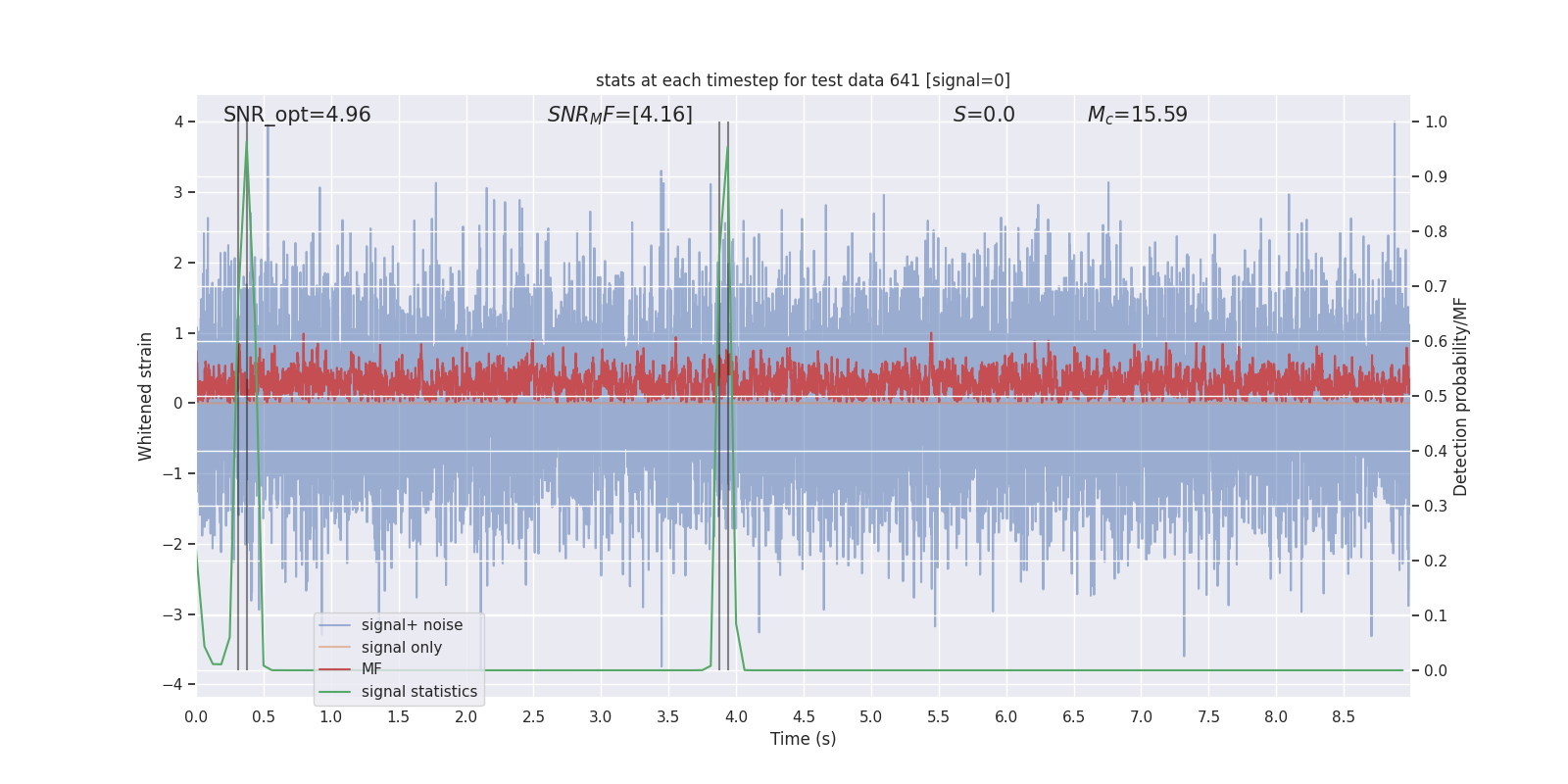 stats at each timestep for test data 641 [signal=0]

SNR_opt=4.96

$SNR_MF$=[4.16]

$S$=0.0

$M_c$=15.59

Whitened strain

4
3
2
1
0
−1
−2
−3
−4

Detection probability/MF

1.0
0.9
0.8
0.7
0.6
0.5
0.4
0.3
0.2
0.1
0.0

signal+ noise
signal only
MF
signal statistics

0.0 0.5 1.0 1.5 2.0 2.5 3.0 3.5 4.0 4.5 5.0 5.5 6.0 6.5 7.0 7.5 8.0 8.5

Time (s)